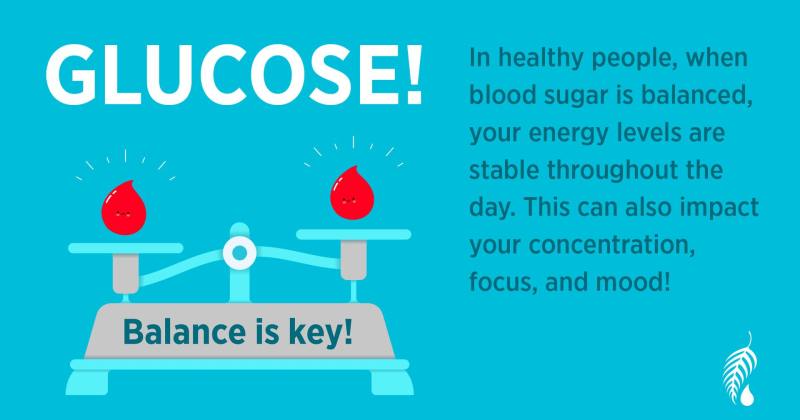 GLUCOSE!

Balance is key!

In healthy people, when blood sugar is balanced, your energy levels are stable throughout the day. This can also impact your concentration, focus, and mood!